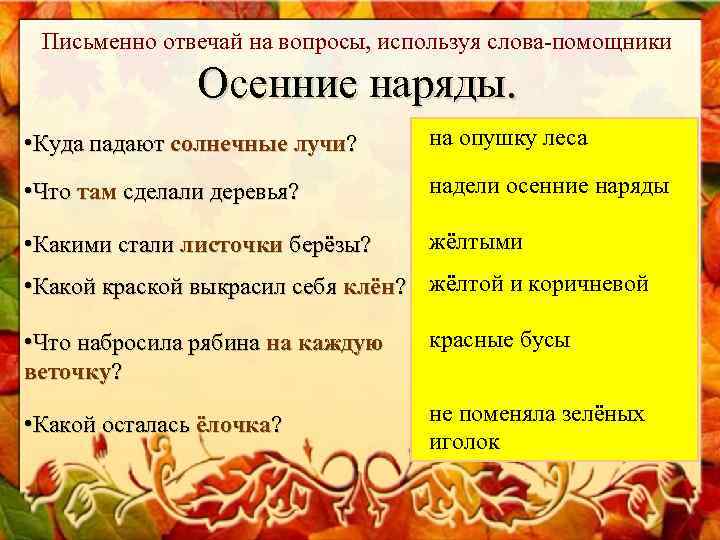 Письменно отвечай на вопросы, используя слова-помощники

Осенние наряды.

•Куда падают солнечные лучи?

•Что там сделали деревья?

•Какими стали листочки берёзы?

•Какой краской выкрасил себя клён?

•Что набросила рябина на каждую веточку?

•Какой осталась ёлочка?

на опушку леса

надели осенние наряды

жёлтыми

жёлтой и коричневой

красные бусы

не поменяла зелёных иголок